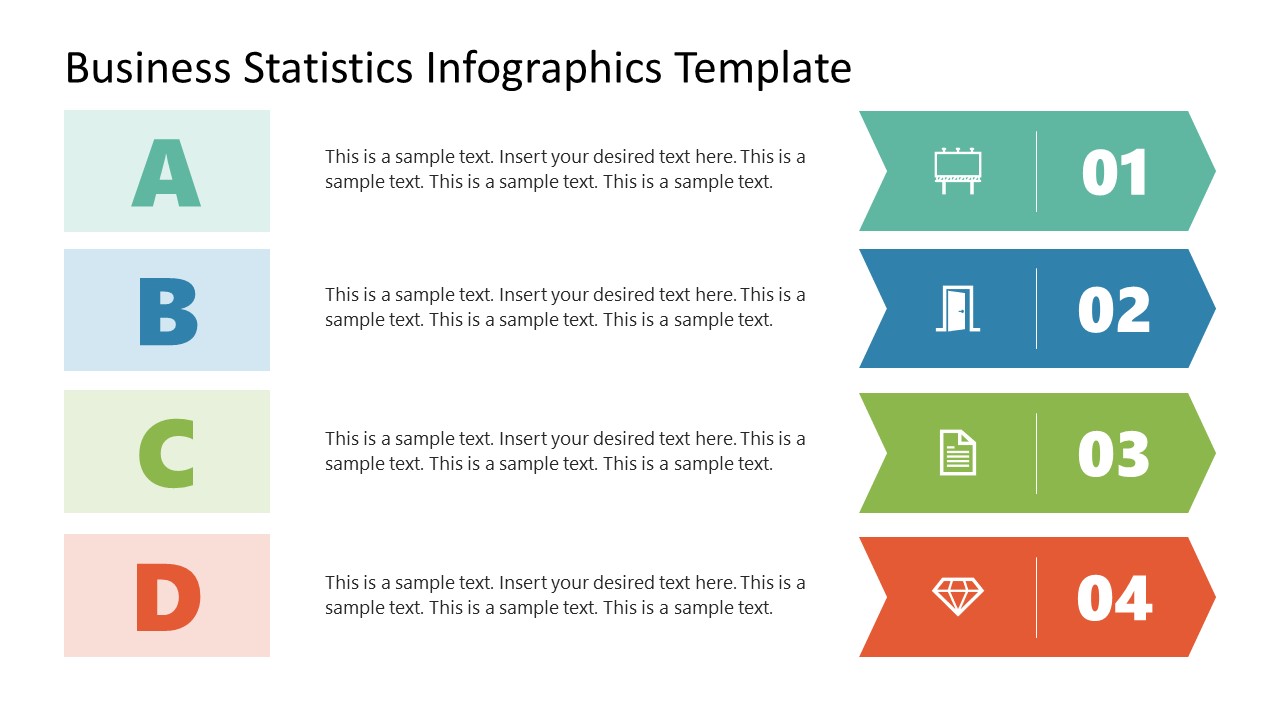 Business Statistics Infographics Template

A

This is a sample text. Insert your desired text here. This is a sample text. This is a sample text. This is a sample text.

01

B

This is a sample text. Insert your desired text here. This is a sample text. This is a sample text. This is a sample text.

02

C

This is a sample text. Insert your desired text here. This is a sample text. This is a sample text. This is a sample text.

03

D

This is a sample text. Insert your desired text here. This is a sample text. This is a sample text. This is a sample text.

04